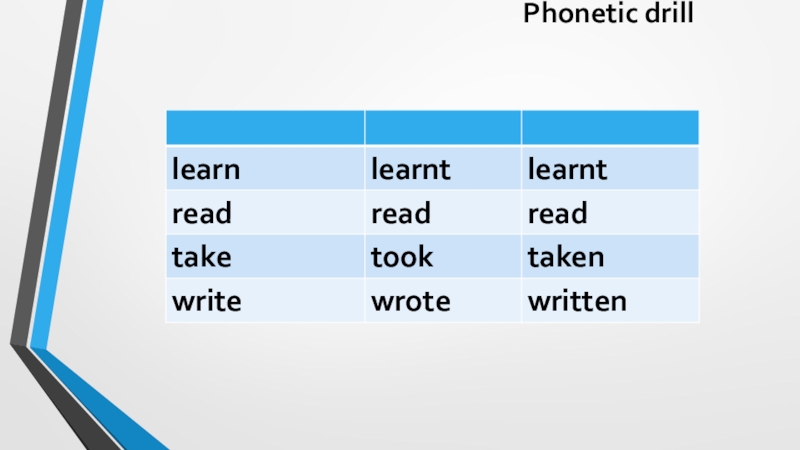 Phonetic drill

| | | |
|---|---|---|
| learn | learnt | learnt |
| read | read | read |
| take | took | taken |
| write | wrote | written |